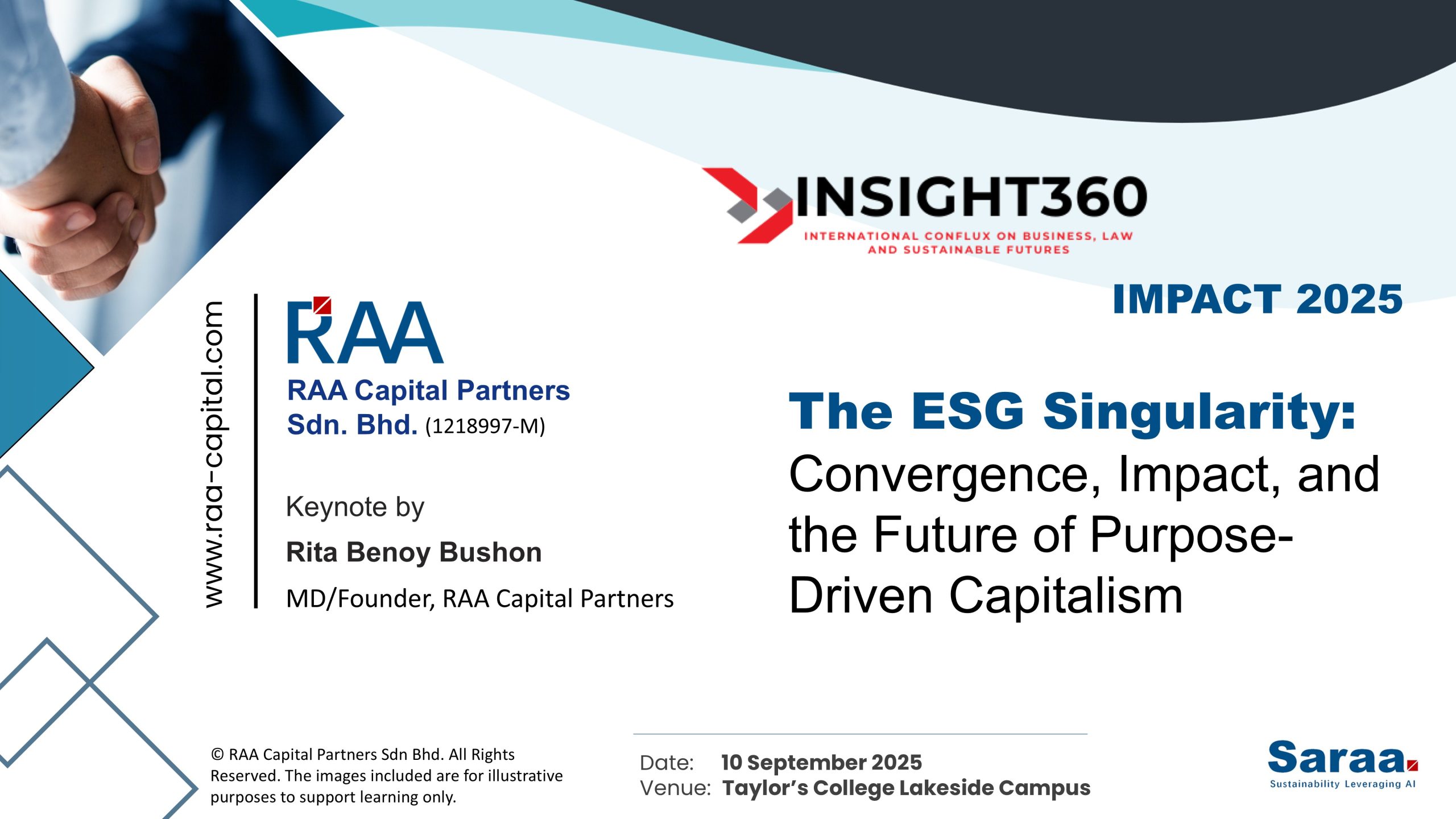 INSIGHT360
INTERNATIONAL CONFLUX ON BUSINESS, LAW AND SUSTAINABLE FUTURES

IMPACT 2025

www.raa-capital.com

RAA
RAA Capital Partners Sdn. Bhd. (1218997-M)

Keynote by
Rita Benoy Bushon
MD/Founder, RAA Capital Partners

The ESG Singularity: Convergence, Impact, and the Future of Purpose-Driven Capitalism

© RAA Capital Partners Sdn Bhd. All Rights Reserved. The images included are for illustrative purposes to support learning only.

Date: 10 September 2025
Venue: Taylor's College Lakeside Campus

Saraa
Sustainability Leveraging AI